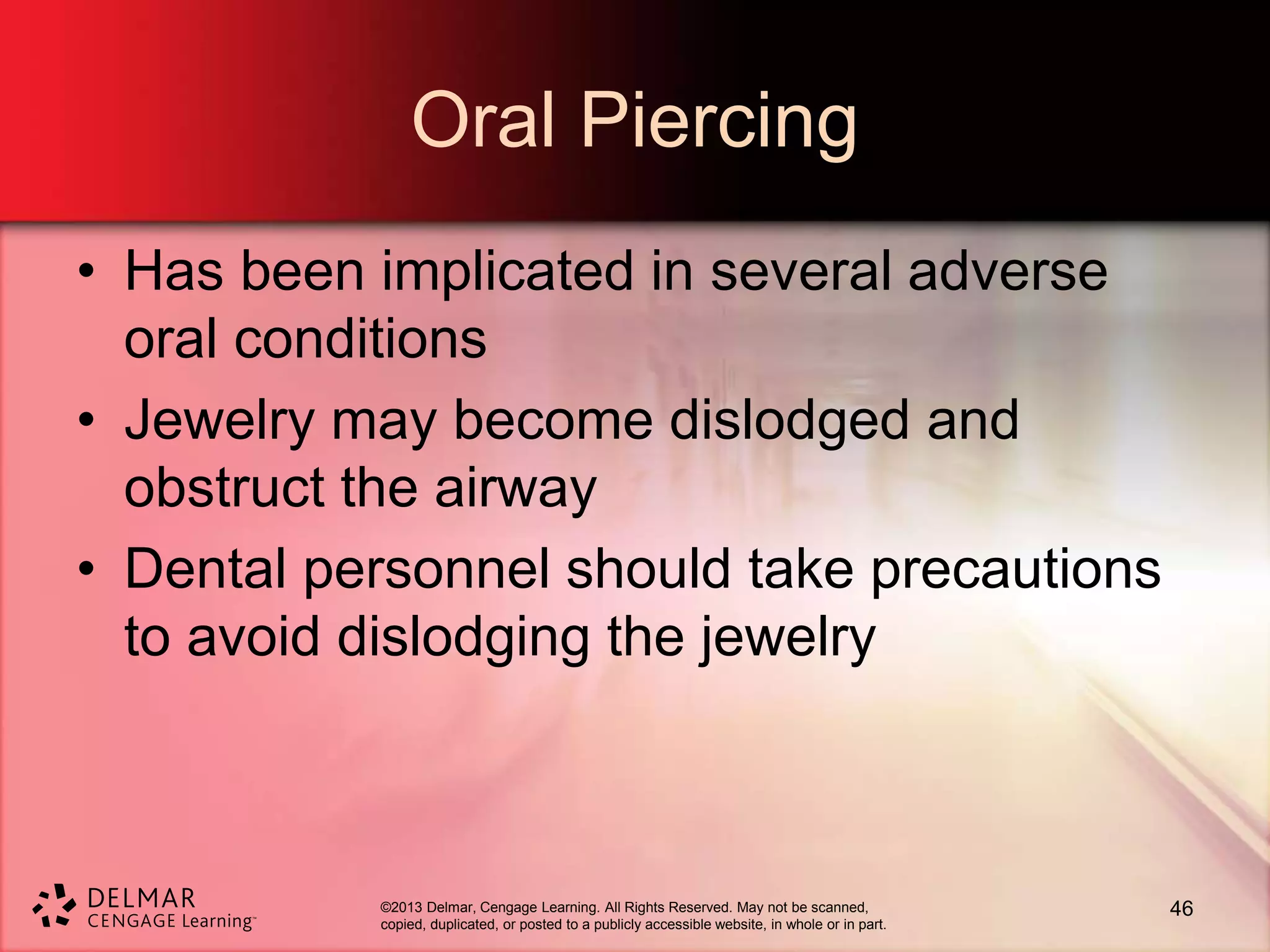 Oral Piercing

• Has been implicated in several adverse oral conditions
• Jewelry may become dislodged and obstruct the airway
• Dental personnel should take precautions to avoid dislodging the jewelry

DELMAR
CENGAGE Learning™

©2013 Delmar, Cengage Learning. All Rights Reserved. May not be scanned, copied, duplicated, or posted to a publicly accessible website, in whole or in part.

46